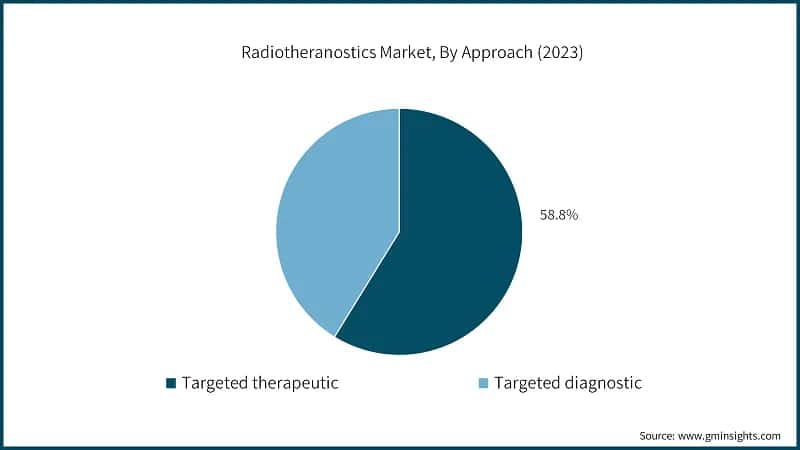 Radiotheranostics Market, By Approach (2023)

58.8%

Targeted therapeutic

Targeted diagnostic

Source: www.gminsights.com